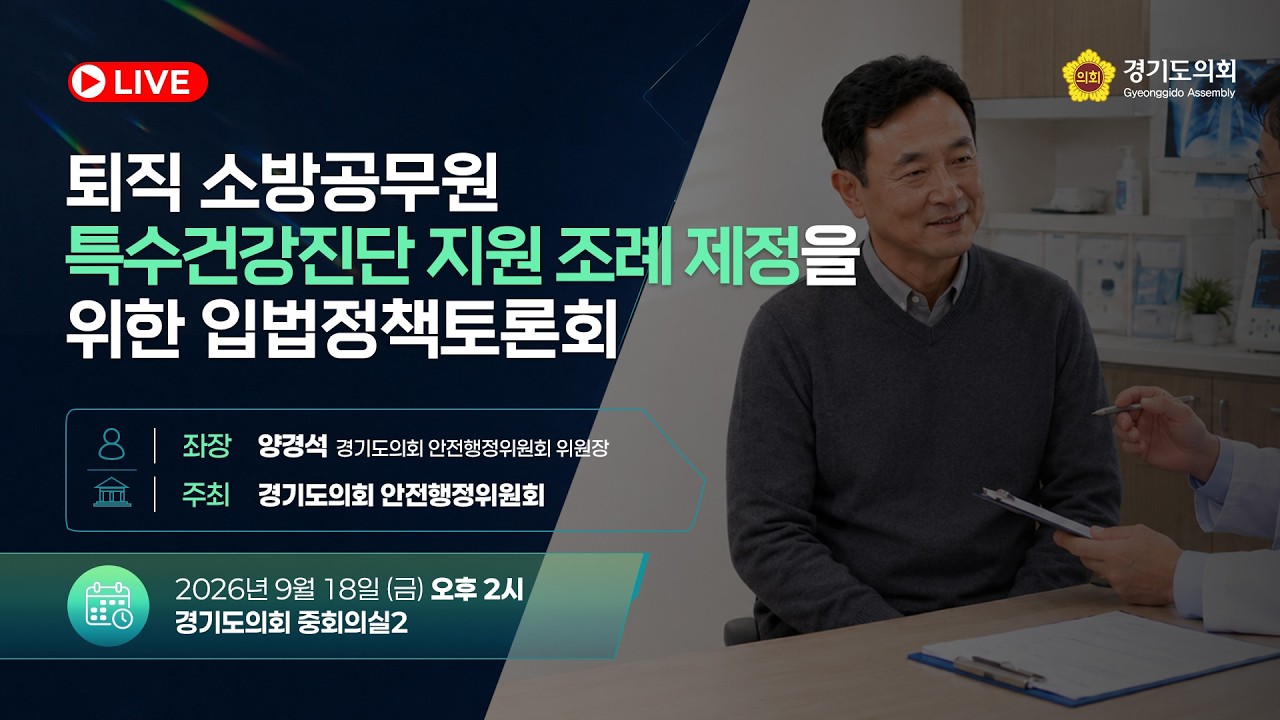 LIVE

의회 경기도의회 Gyeonggido Assembly

퇴직 소방공무원 특수건강진단 지원 조례 제정을 위한 입법정책토론회

좌장 양경석 경기도의회 안전행정위원회 위원장

주최 경기도의회 안전행정위원회

2026년 9월 18일 (금) 오후 2시
경기도의회 중회의실2